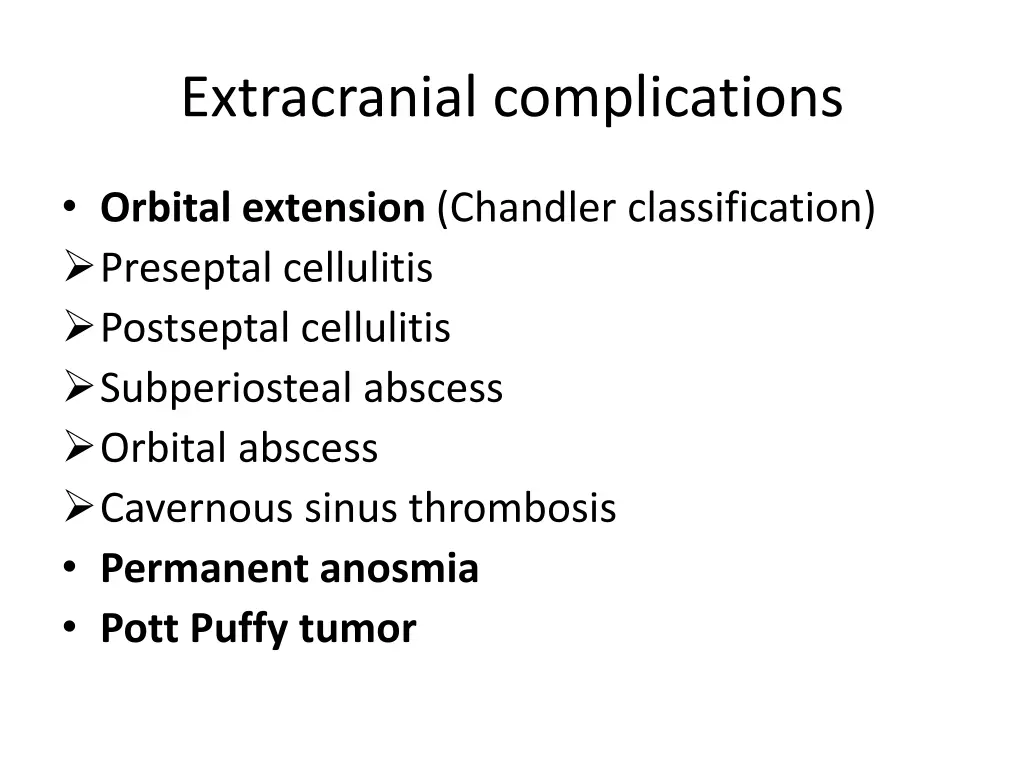 Extracranial complications

• Orbital extension (Chandler classification)
➢ Preseptal cellulitis
➢ Postseptal cellulitis
➢ Subperiosteal abscess
➢ Orbital abscess
➢ Cavernous sinus thrombosis
• Permanent anosmia
• Pott Puffy tumor